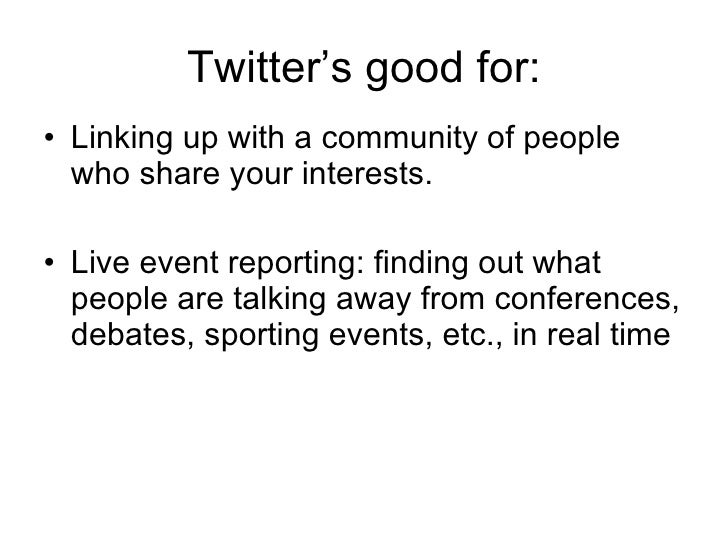 Twitter’s good for:

• Linking up with a community of people who share your interests.

• Live event reporting: finding out what people are talking away from conferences, debates, sporting events, etc., in real time